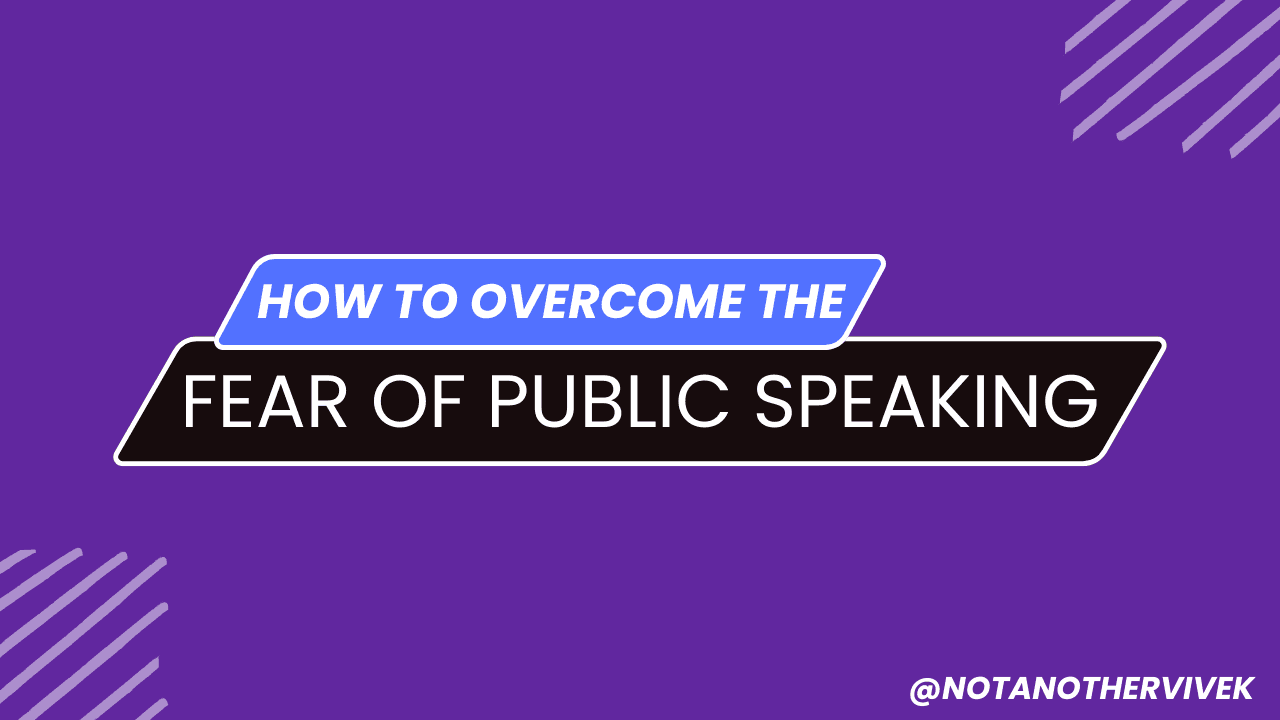 HOW TO OVERCOME THE
FEAR OF PUBLIC SPEAKING

@NOTANOTHERVIVEK